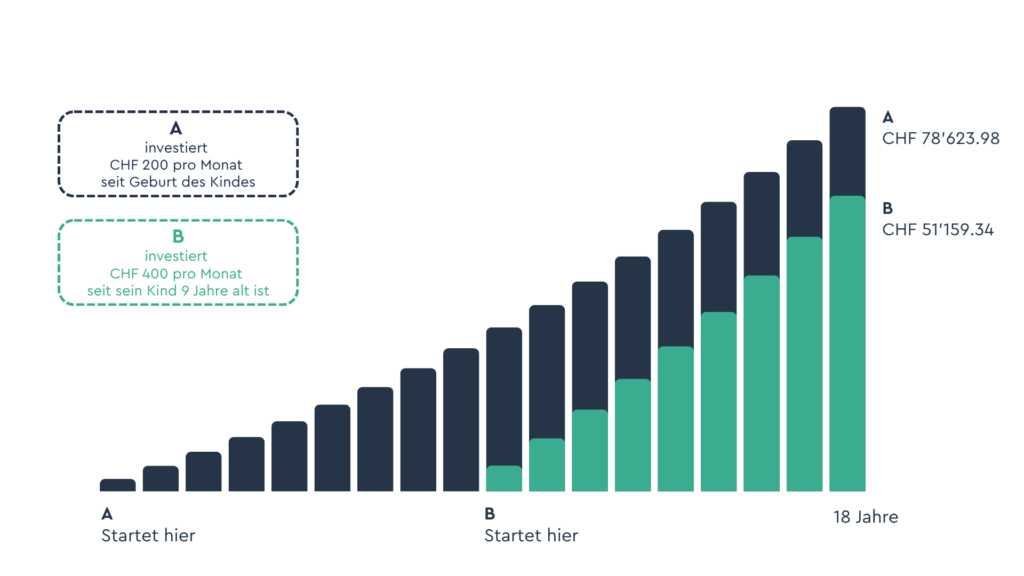 A
investiert
CHF 200 pro Monat
seit Geburt des Kindes

B
investiert
CHF 400 pro Monat
seit sein Kind 9 Jahre alt ist

A
CHF 78'623.98

B
CHF 51'159.34

A
Startet hier

B
Startet hier

18 Jahre